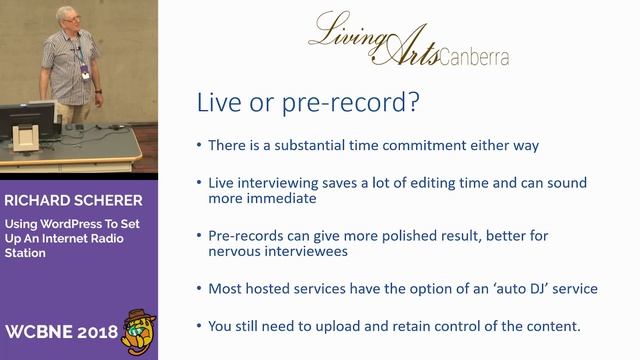 RICHARD SCHERER

Using WordPress To Set Up An Internet Radio Station

WCBNE 2018

Living Arts Canberra

Live or pre-record?

• There is a substantial time commitment either way

• Live interviewing saves a lot of editing time and can sound more immediate

• Pre-records can give more polished result, better for nervous interviewees

• Most hosted services have the option of an 'auto DJ' service

• You still need to upload and retain control of the content.